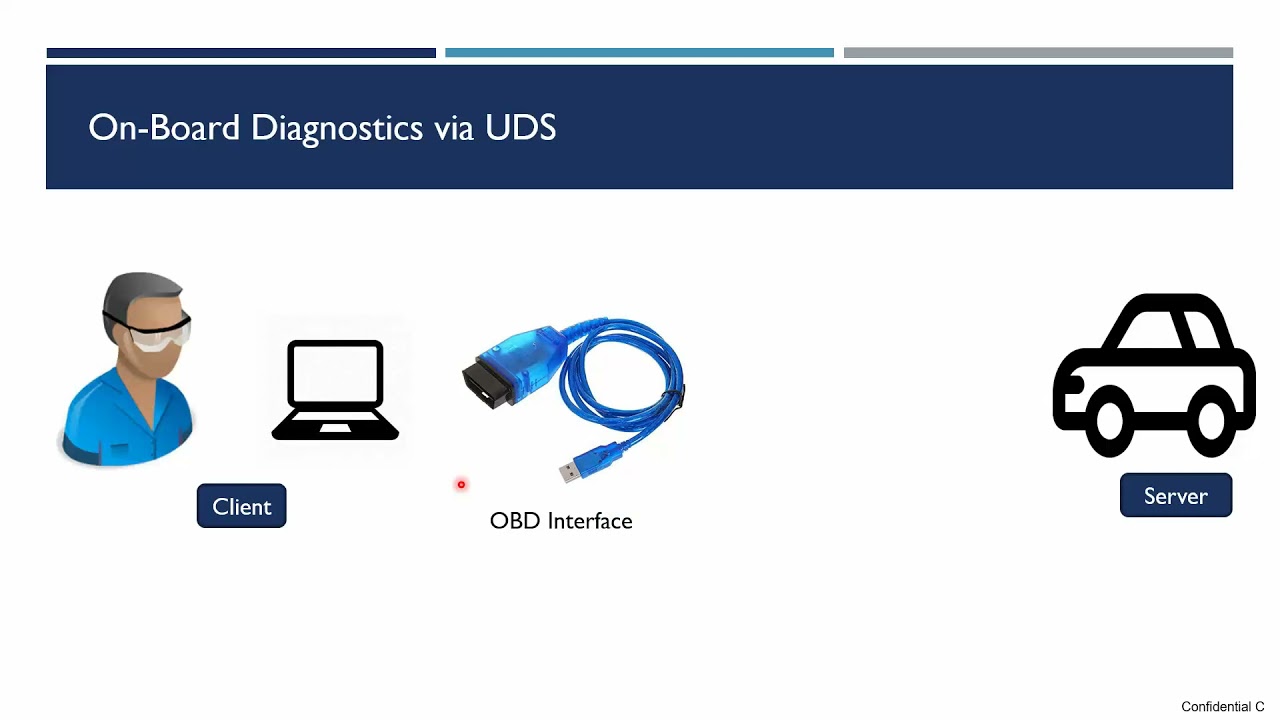 On-Board Diagnostics via UDS

Client

OBD Interface

Server

Confidential C